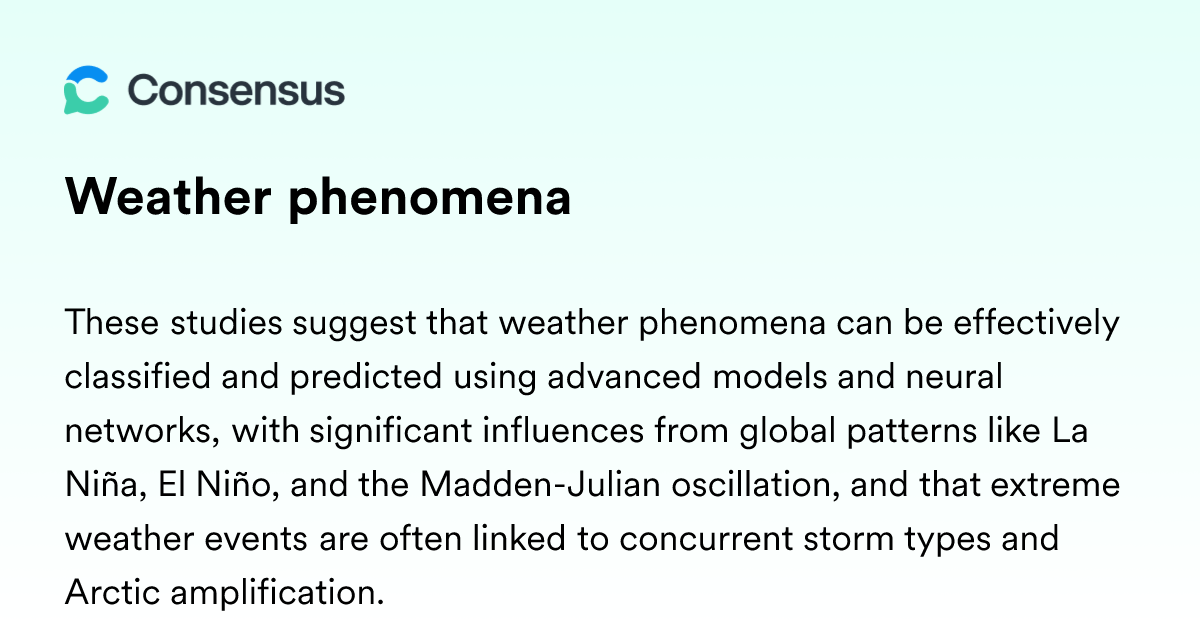 Consensus

Weather phenomena

These studies suggest that weather phenomena can be effectively classified and predicted using advanced models and neural networks, with significant influences from global patterns like La Niña, El Niño, and the Madden-Julian oscillation, and that extreme weather events are often linked to concurrent storm types and Arctic amplification.